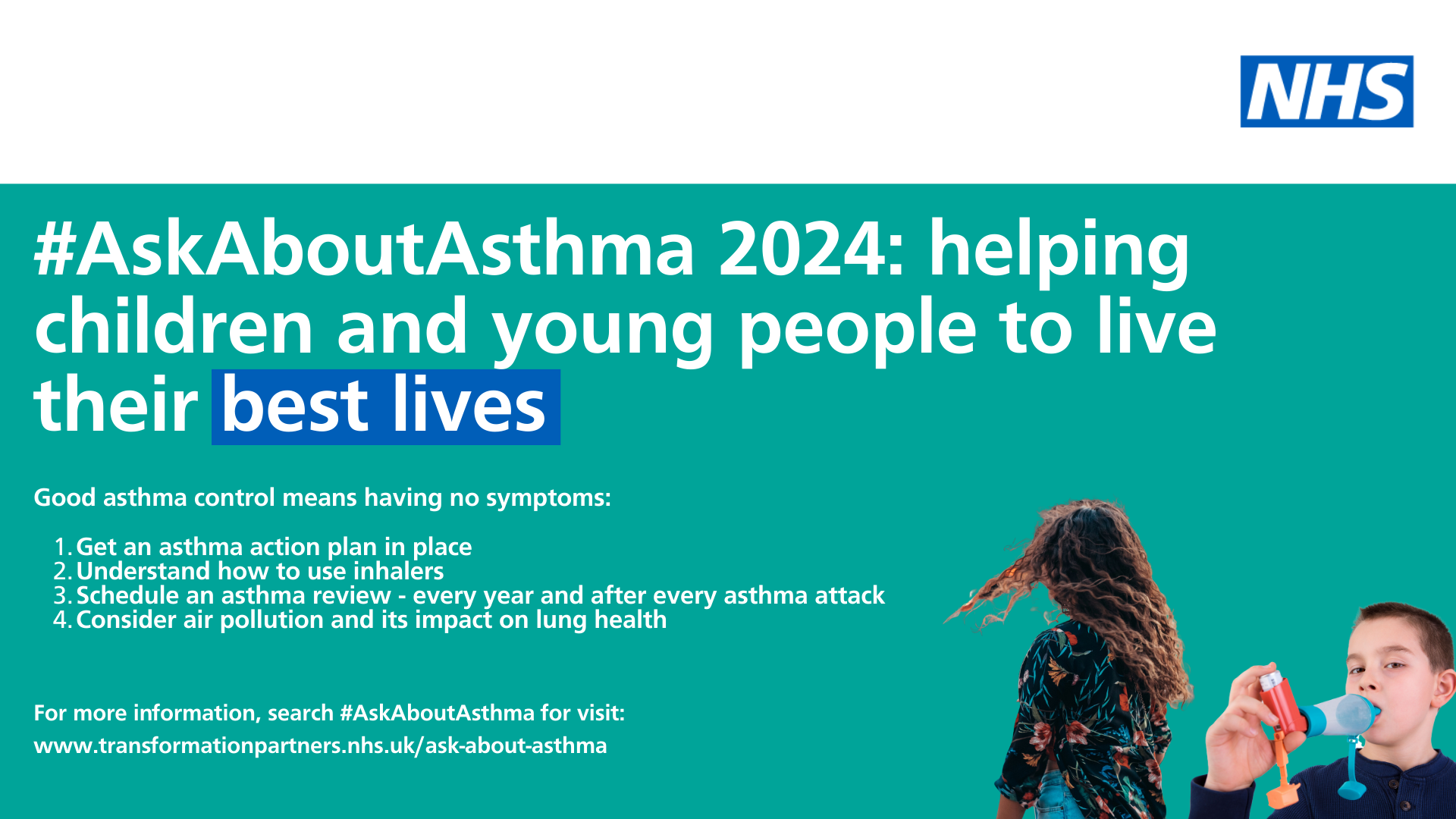 NHS

#AskAboutAsthma 2024: helping children and young people to live their best lives

Good asthma control means having no symptoms:

1. Get an asthma action plan in place
2. Understand how to use inhalers
3. Schedule an asthma review - every year and after every asthma attack
4. Consider air pollution and its impact on lung health

For more information, search #AskAboutAsthma for visit:
www.transformationpartners.nhs.uk/ask-about-asthma